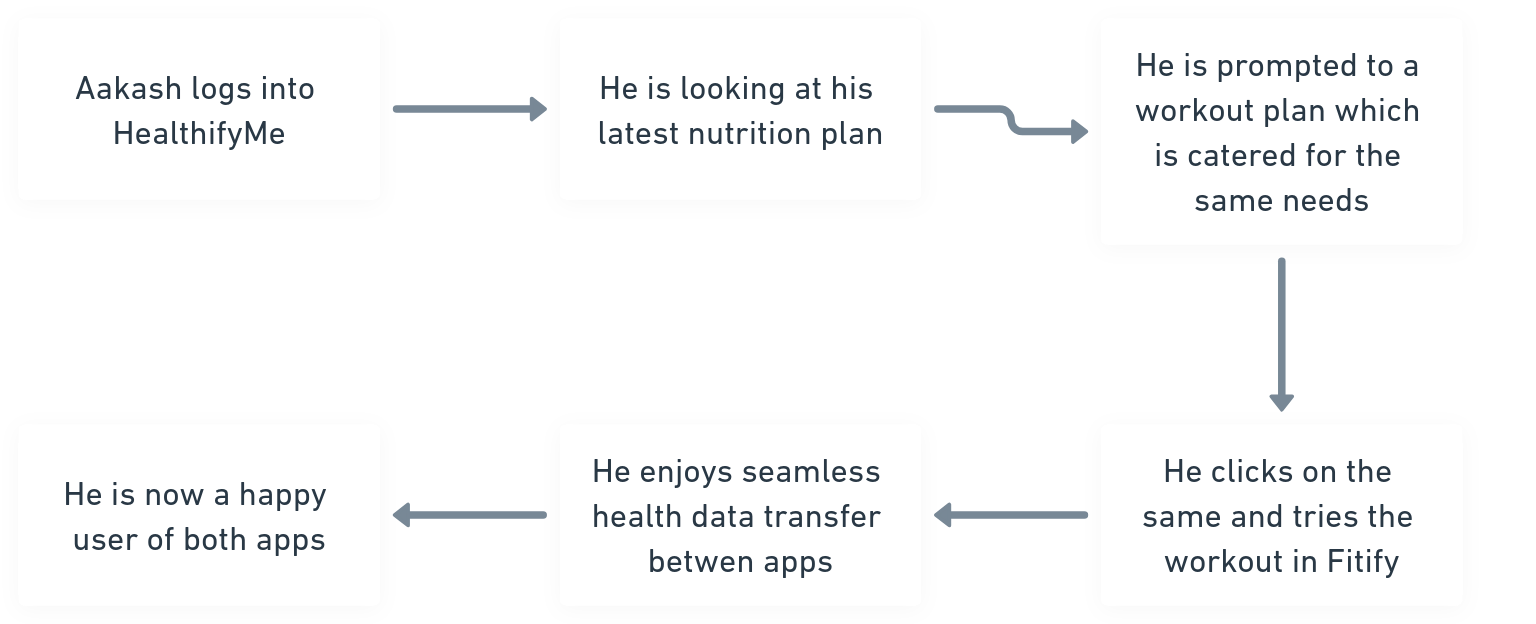 Aakash logs into HealthifyMe

He is looking at his latest nutrition plan

He is prompted to a workout plan which is catered for the same needs

He clicks on the same and tries the workout in Fitify

He enjoys seamless health data transfer betwen apps

He is now a happy user of both apps